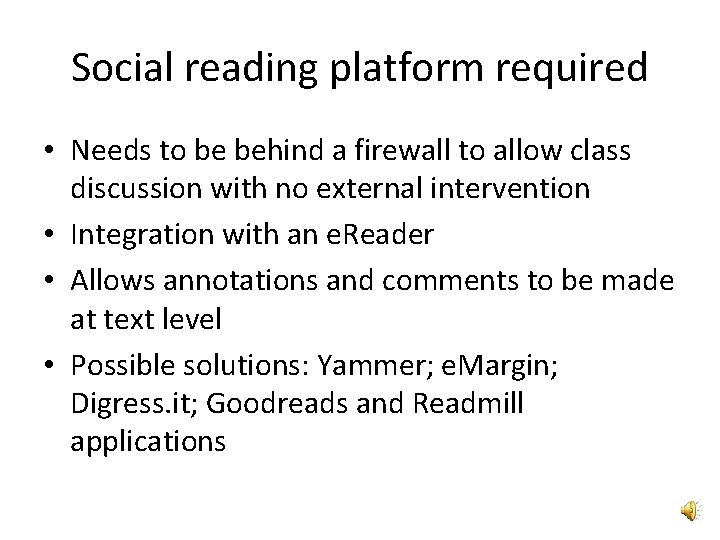 Social reading platform required

• Needs to be behind a firewall to allow class discussion with no external intervention
• Integration with an eReader
• Allows annotations and comments to be made at text level
• Possible solutions: Yammer; eMargin; Digress.it; Goodreads and Readmill applications